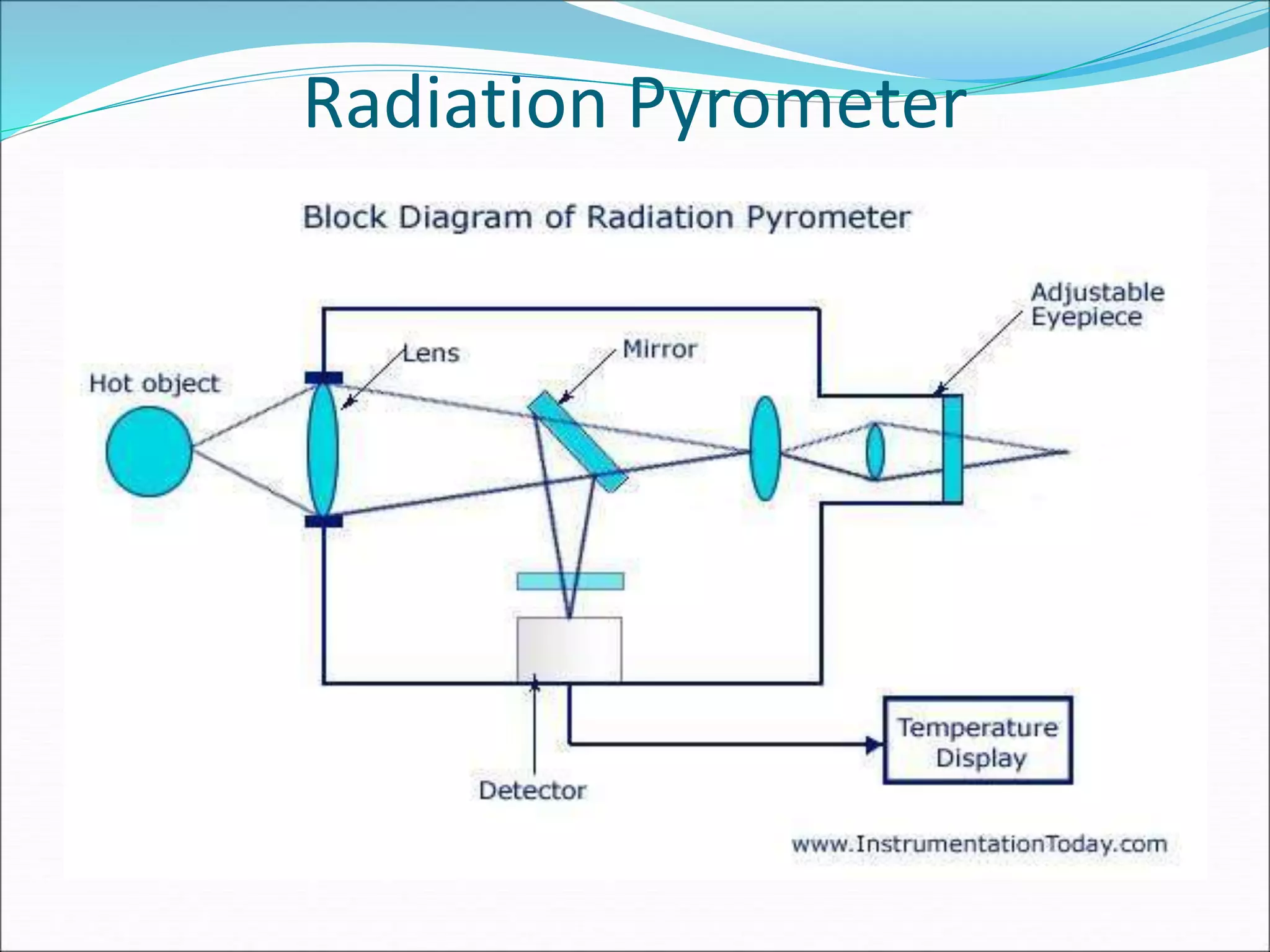 Radiation Pyrometer

Block Diagram of Radiation Pyrometer

Adjustable Eyepiece

Lens

Mirror

Hot object

Temperature Display

Detector

www.InstrumentationToday.com